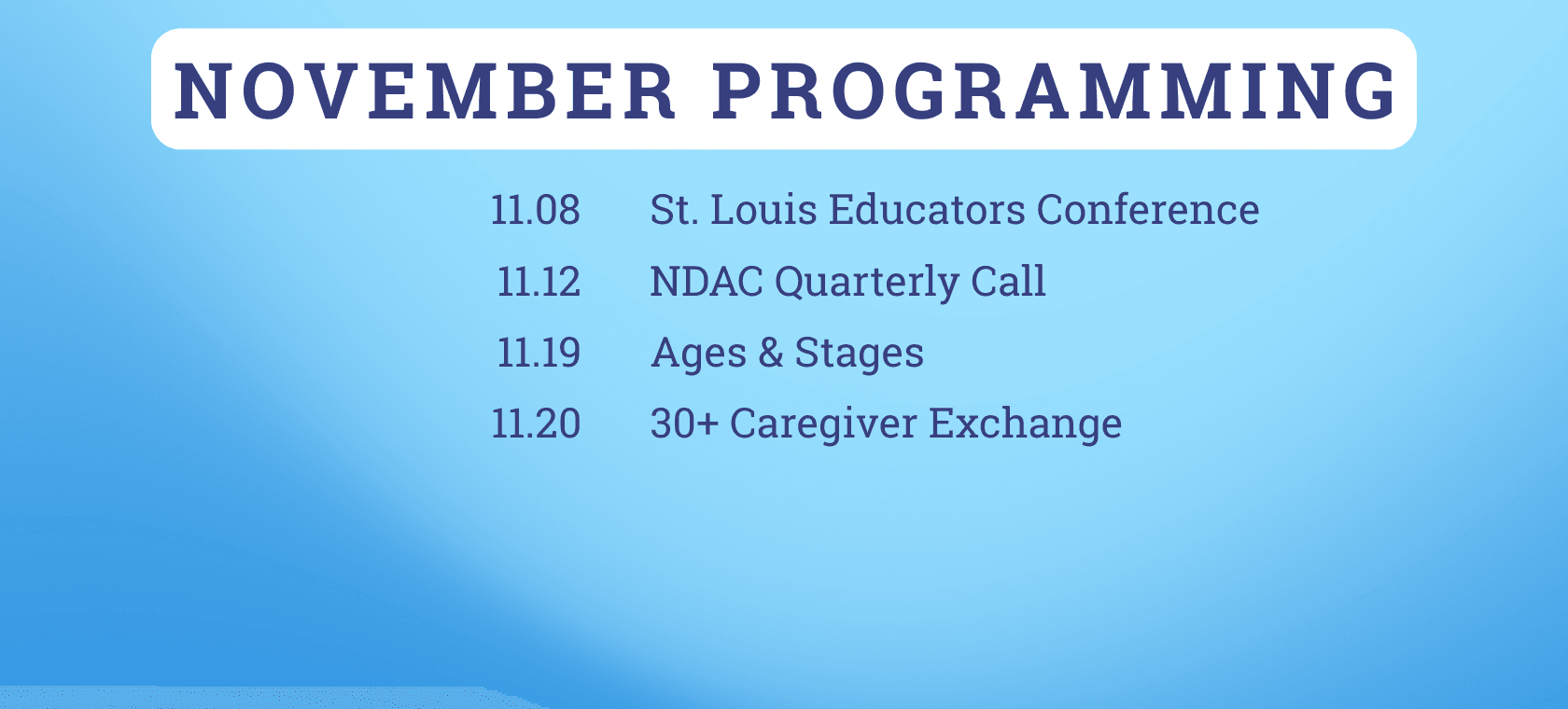 NOVEMBER PROGRAMMING

11.08 St. Louis Educators Conference

11.12 NDAC Quarterly Call

11.19 Ages & Stages

11.20 30+ Caregiver Exchange